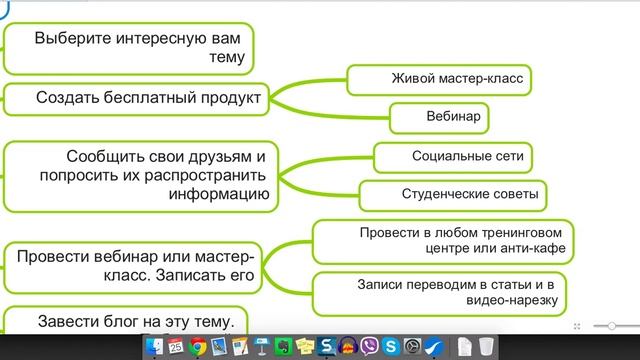 Выберите интересную вам тему

Создать бесплатный продукт

Живой мастер-класс

Вебинар

Сообщить свои друзьям и попросить их распространить информацию

Социальные сети

Студенческие советы

Провести вебинар или мастер-класс. Записать его

Провести в любом тренинговом центре или анти-кафе

Записи переводим в статьи и в видео-нарезку

Завести блог на эту тему.

25